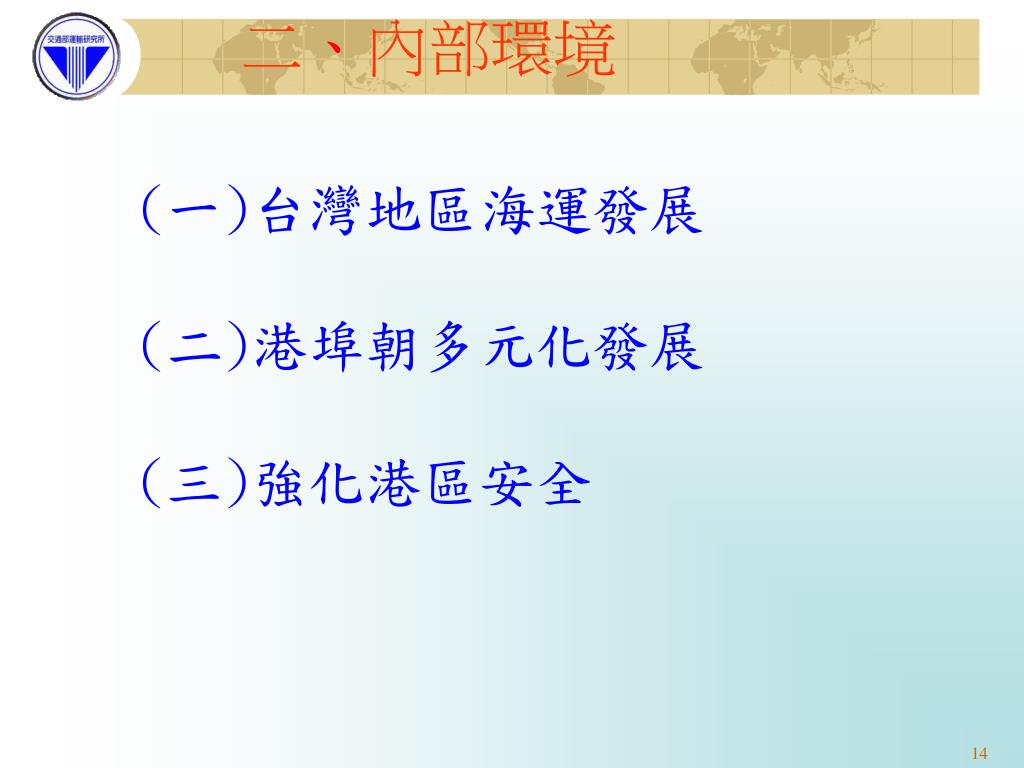 交通部運輸研究所

二、內部環境

(一)台灣地區海運發展

(二)港埠朝多元化發展

(三)強化港區安全

14